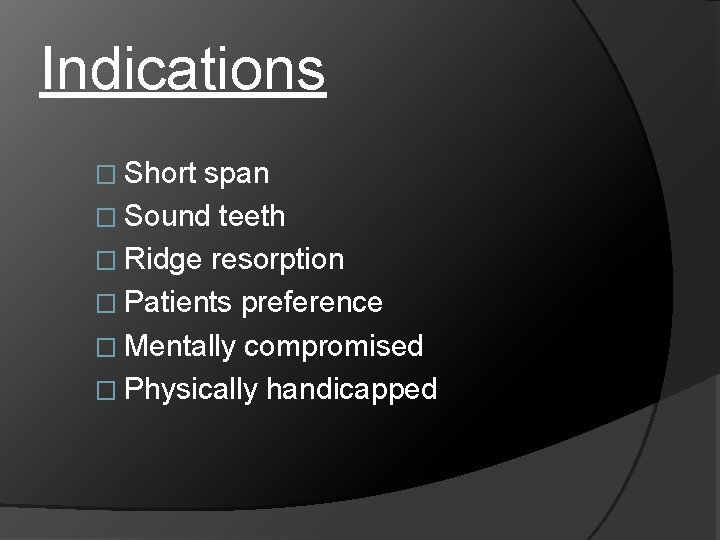 Indications

□ Short span
□ Sound teeth
□ Ridge resorption
□ Patients preference
□ Mentally compromised
□ Physically handicapped